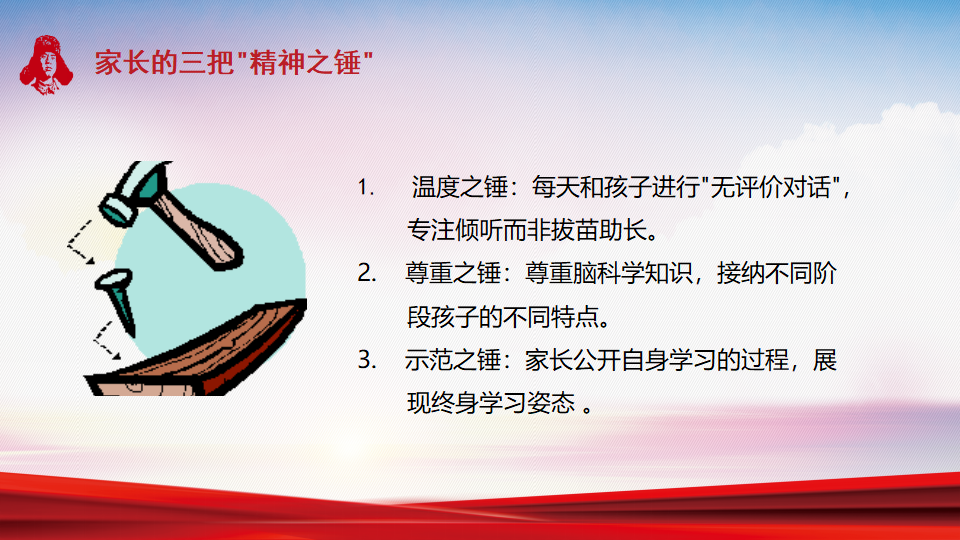 家长的三把"精神之锤"

1. 温度之锤：每天和孩子进行"无评价对话"，专注倾听而非拔苗助长。

2. 尊重之锤：尊重脑科学知识，接纳不同阶段孩子的不同特点。

3. 示范之锤：家长公开自身学习的过程，展现终身学习姿态 。